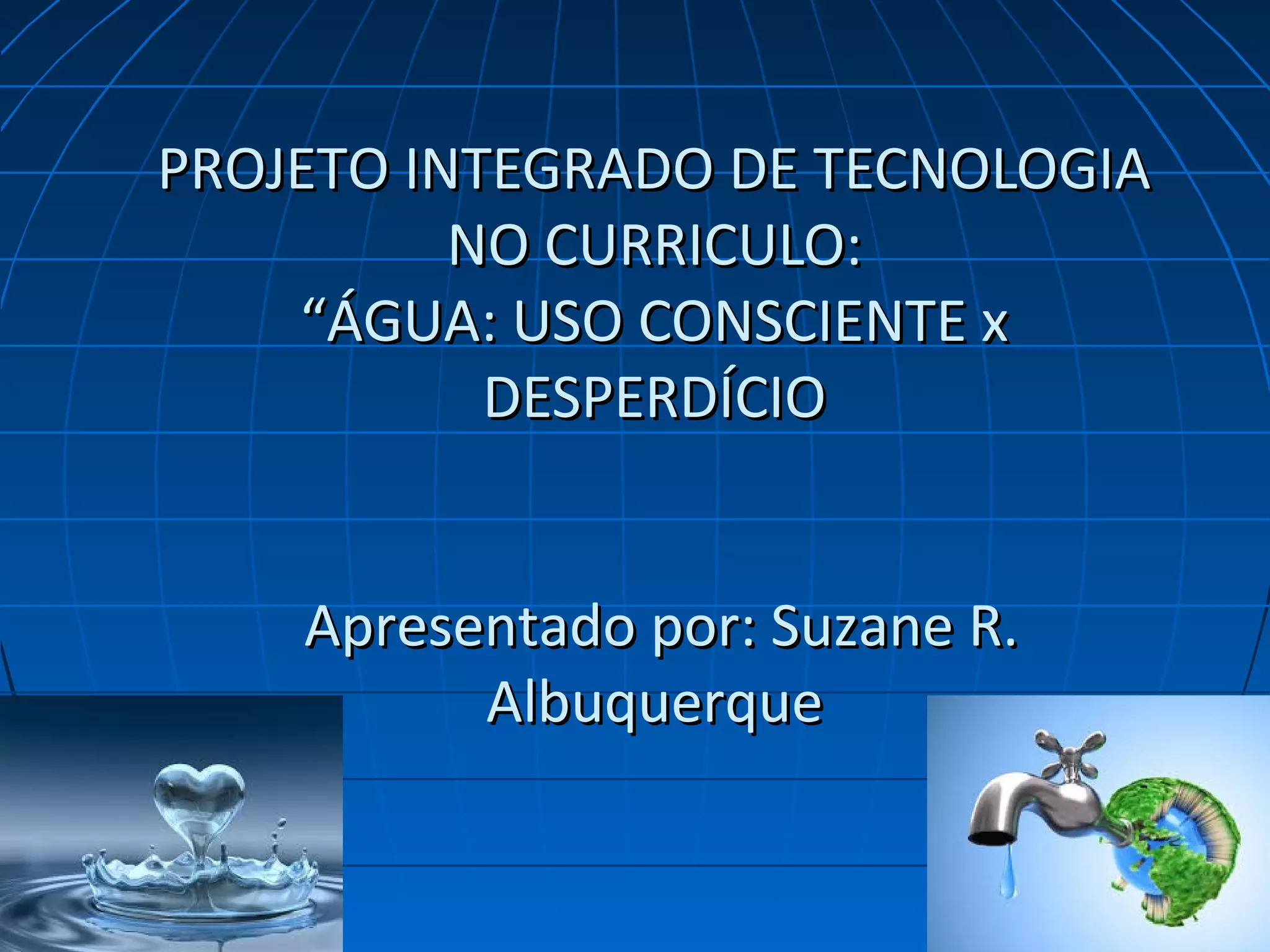 PROJETO INTEGRADO DE TECNOLOGIA NO CURRICULO:
“ÁGUA: USO CONSCIENTE x DESPERDÍCIO

Apresentado por: Suzane R. Albuquerque